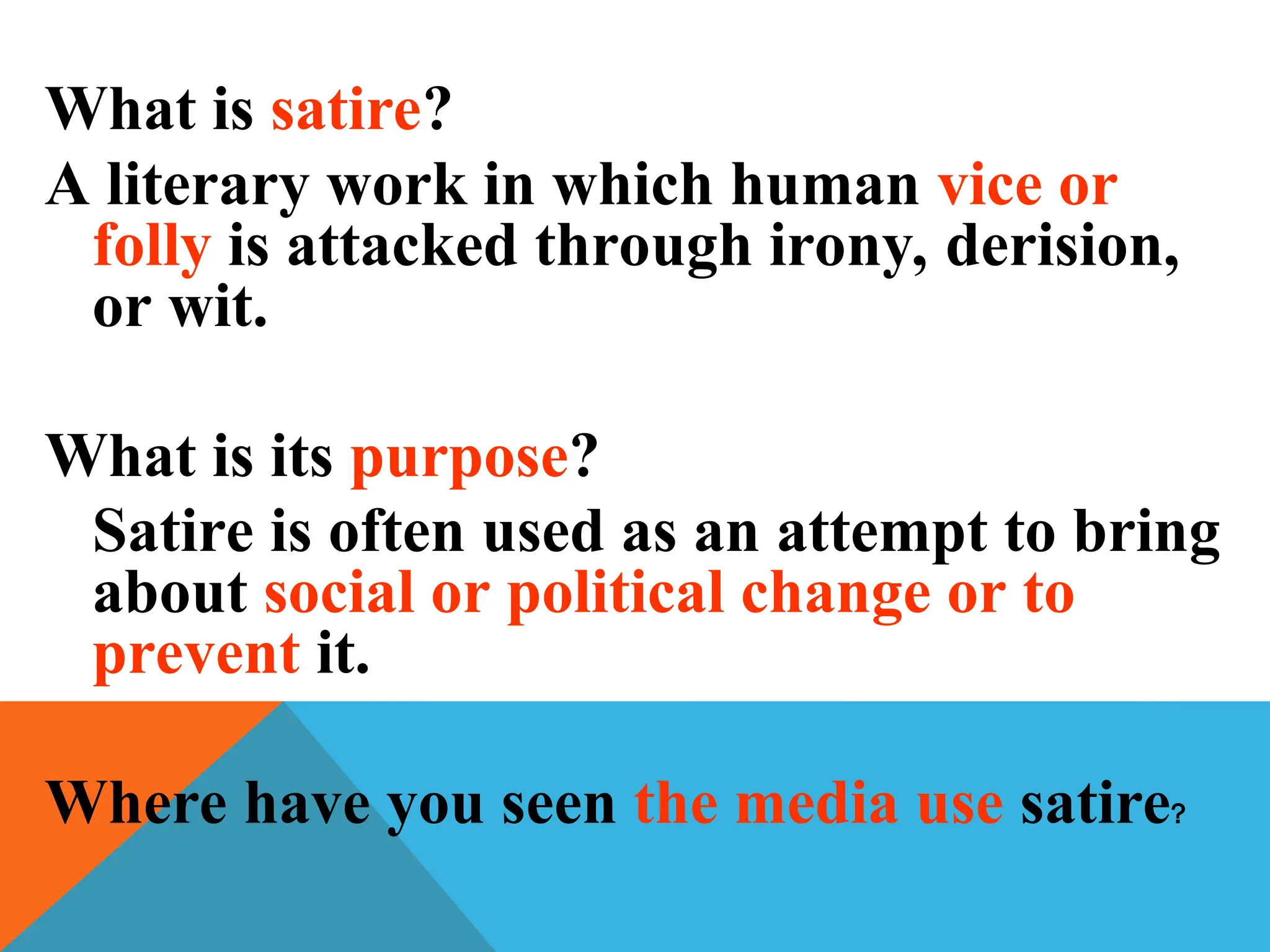 What is satire?

A literary work in which human vice or folly is attacked through irony, derision, or wit.

What is its purpose?

Satire is often used as an attempt to bring about social or political change or to prevent it.

Where have you seen the media use satire?